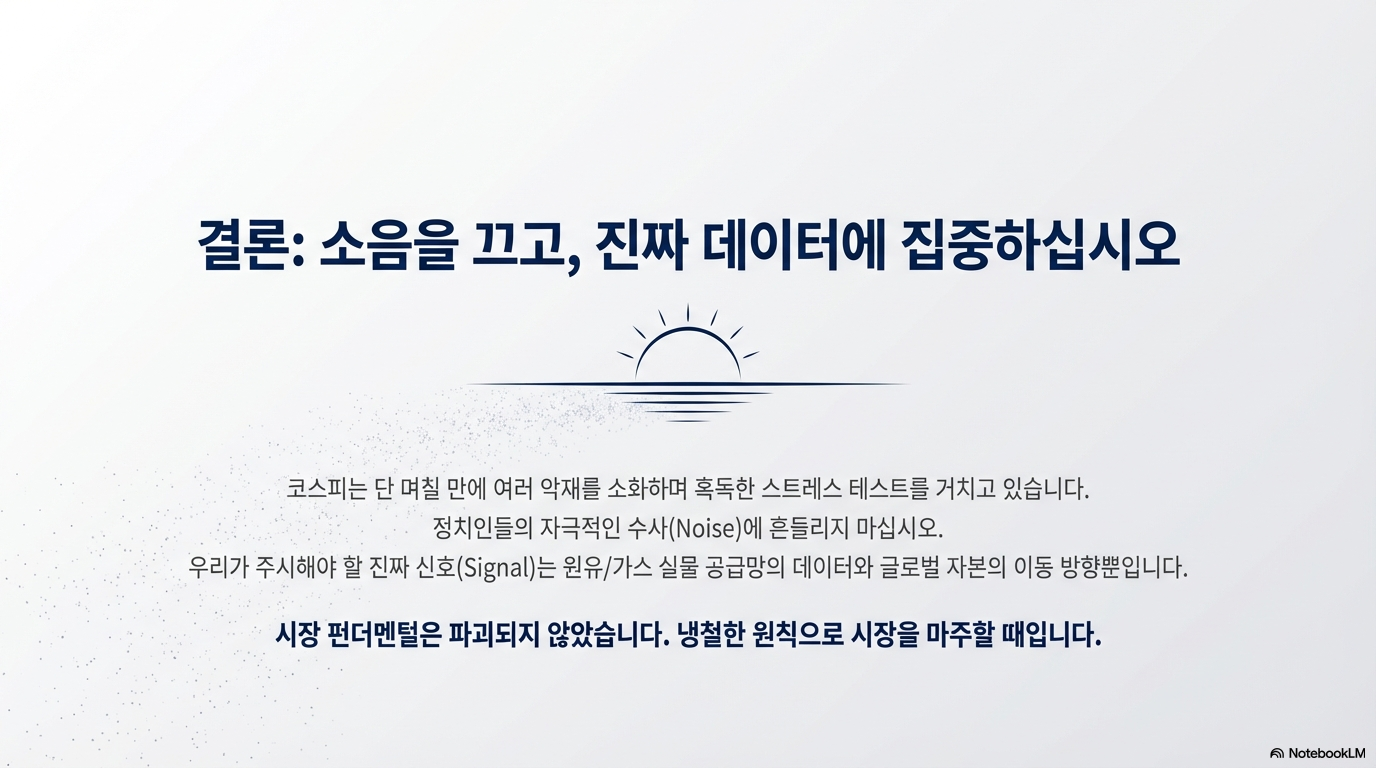 결론: 소음을 끄고, 진짜 데이터에 집중하십시오

코스피는 단 며칠 만에 여러 악재를 소화하며 혹독한 스트레스 테스트를 거치고 있습니다.
정치인들의 자극적인 수사(Noise)에 흔들리지 마십시오.
우리가 주시해야 할 진짜 신호(Signal)는 원유/가스 실물 공급망의 데이터와 글로벌 자본의 이동 방향뿐입니다.

시장 펀더멘털은 파괴되지 않았습니다. 냉철한 원칙으로 시장을 마주할 때입니다.

NotebookLM